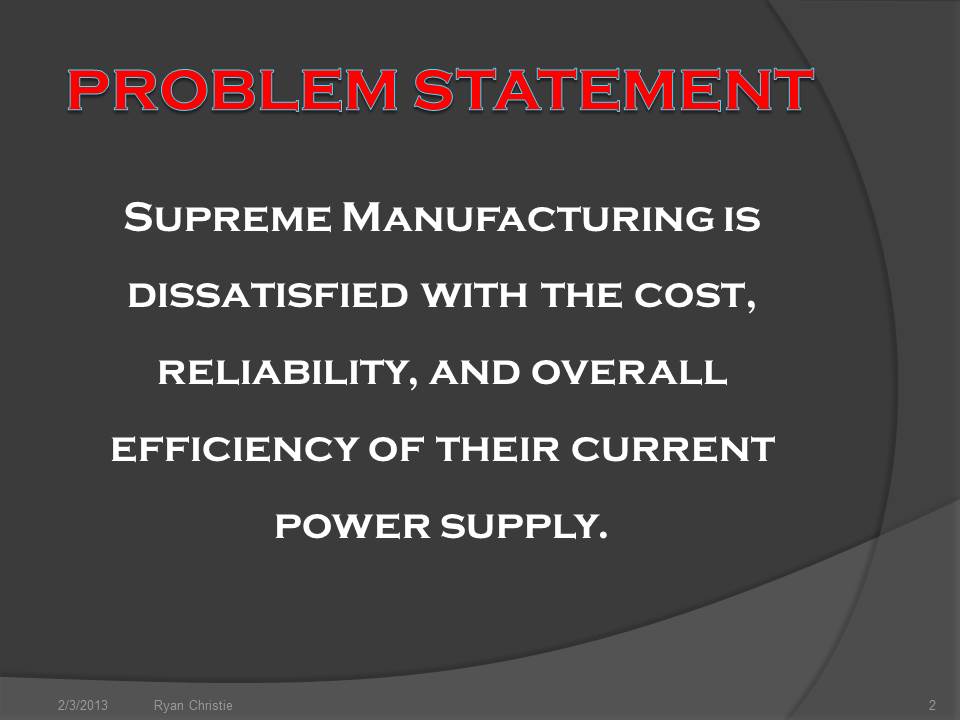 PROBLEM STATEMENT

Supreme Manufacturing is dissatisfied with the cost, reliability, and overall efficiency of their current power supply.

2/3/2013 Ryan Christie 2